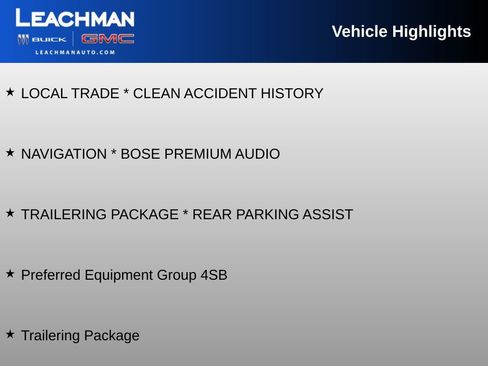 LEACHMAN
BUICK | GMC
LEACHMANAUTO.COM

Vehicle Highlights

★ LOCAL TRADE * CLEAN ACCIDENT HISTORY

★ NAVIGATION * BOSE PREMIUM AUDIO

★ TRAILERING PACKAGE * REAR PARKING ASSIST

★ Preferred Equipment Group 4SB

★ Trailering Package